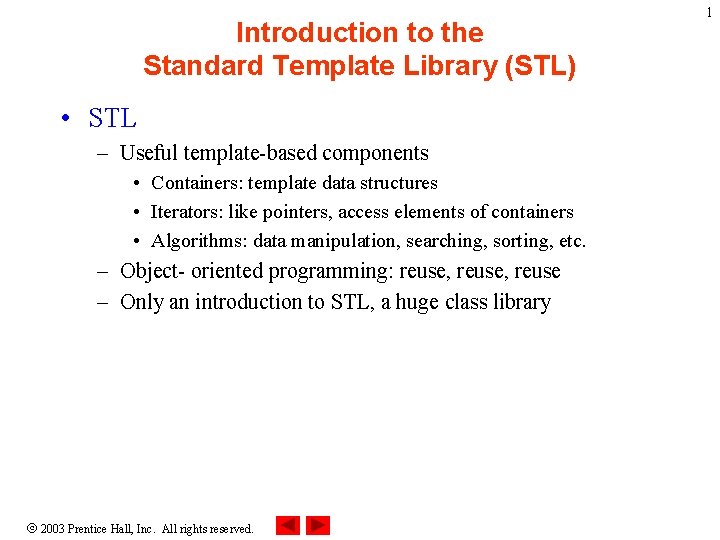 1

Introduction to the
Standard Template Library (STL)

• STL
– Useful template-based components
• Containers: template data structures
• Iterators: like pointers, access elements of containers
• Algorithms: data manipulation, searching, sorting, etc.
– Object- oriented programming: reuse, reuse, reuse
– Only an introduction to STL, a huge class library

© 2003 Prentice Hall, Inc. All rights reserved.